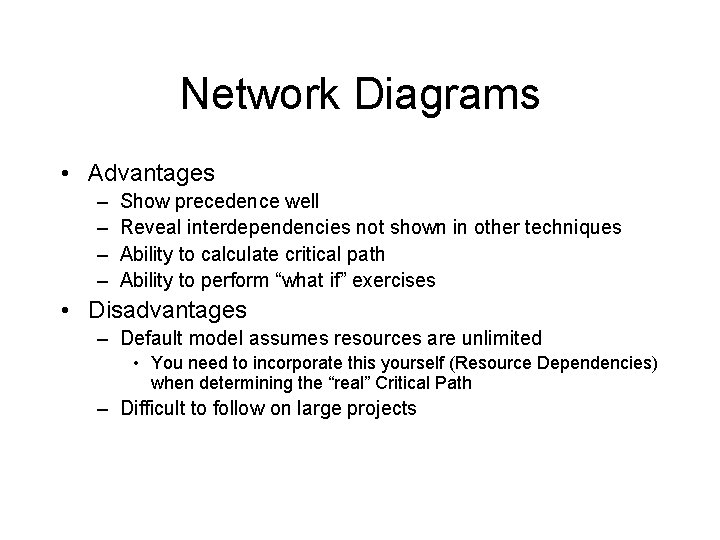 Network Diagrams

• Advantages
– Show precedence well
– Reveal interdependencies not shown in other techniques
– Ability to calculate critical path
– Ability to perform “what if” exercises
• Disadvantages
– Default model assumes resources are unlimited
• You need to incorporate this yourself (Resource Dependencies) when determining the “real” Critical Path
– Difficult to follow on large projects